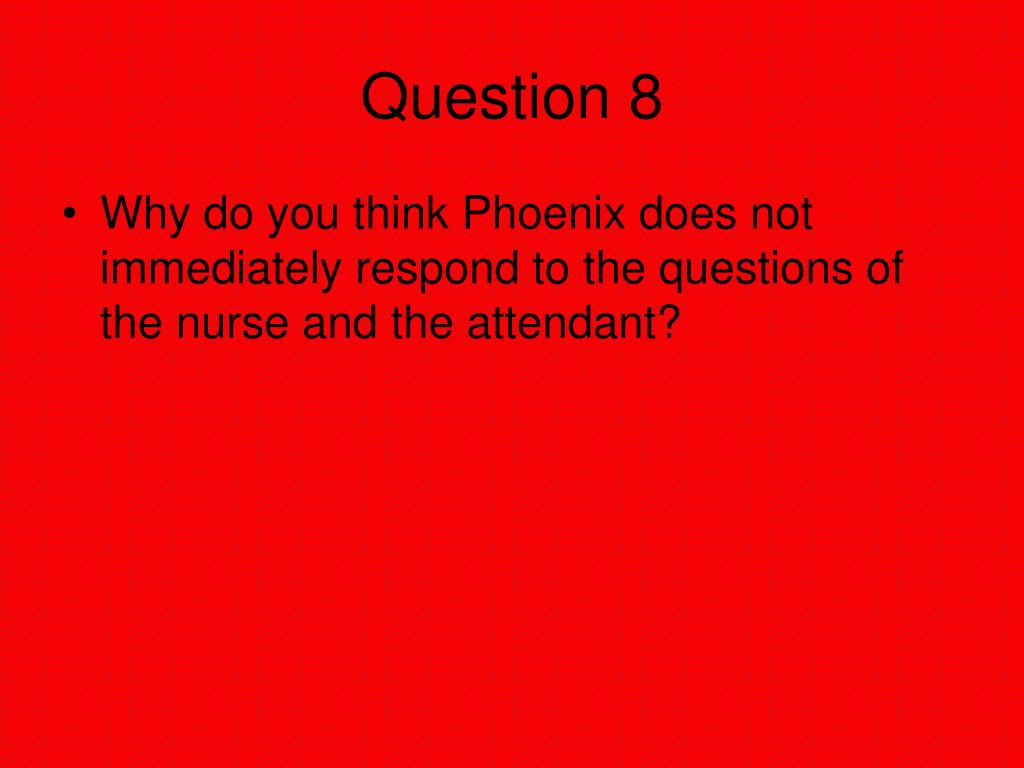 Question 8

• Why do you think Phoenix does not immediately respond to the questions of the nurse and the attendant?